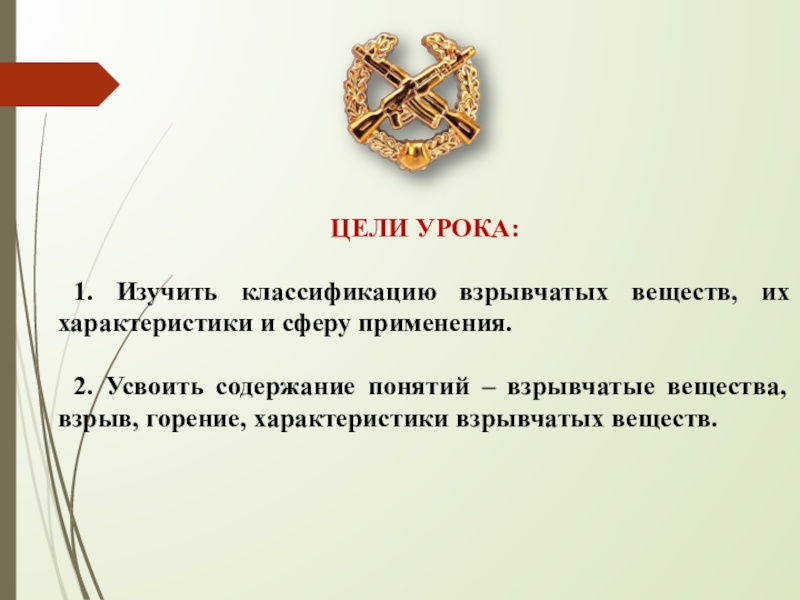 ЦЕЛИ УРОКА:

1. Изучить классификацию взрывчатых веществ, их характеристики и сферу применения.

2. Усвоить содержание понятий – взрывчатые вещества, взрыв, горение, характеристики взрывчатых веществ.